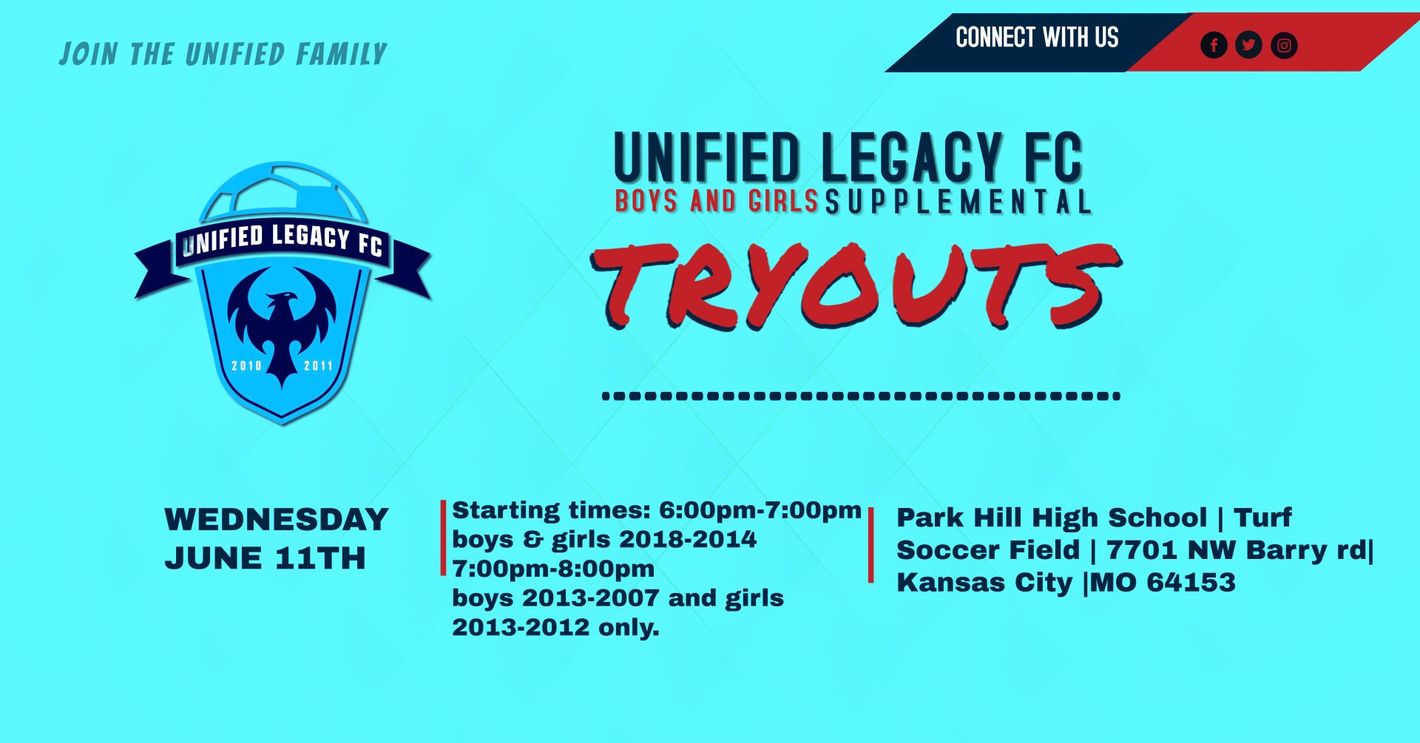 JOIN THE UNIFIED FAMILY

CONNECT WITH US

UNIFIED LEGACY FC
2010 2011

UNIFIED LEGACY FC
BOYS AND GIRLS SUPPLEMENTAL
TRYOUTS

WEDNESDAY
JUNE 11TH

Starting times: 6:00pm-7:00pm
boys & girls 2018-2014
7:00pm-8:00pm
boys 2013-2007 and girls 2013-2012 only.

Park Hill High School | Turf Soccer Field | 7701 NW Barry rd| Kansas City |MO 64153